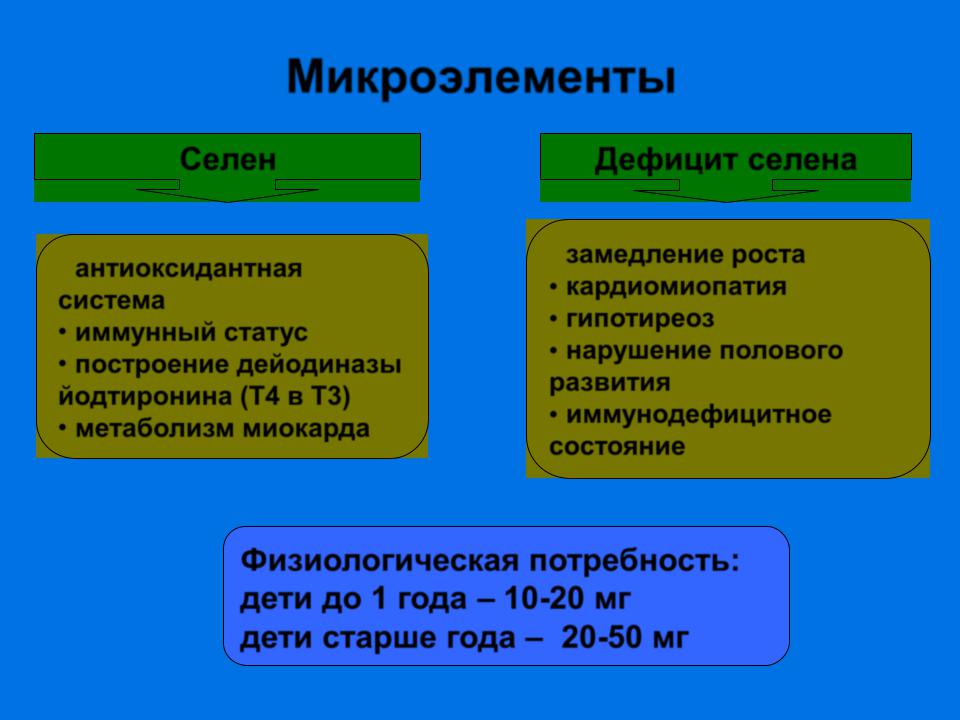 Микроэлементы

Селен

антиоксидантная система
• иммунный статус
• построение дейодиназы йодтиронина (Т4 в Т3)
• метаболизм миокарда

Дефицит селена

замедление роста
• кардиомиопатия
• гипотиреоз
• нарушение полового развития
• иммунодефицитное состояние

Физиологическая потребность:
дети до 1 года – 10-20 мг
дети старше года – 20-50 мг